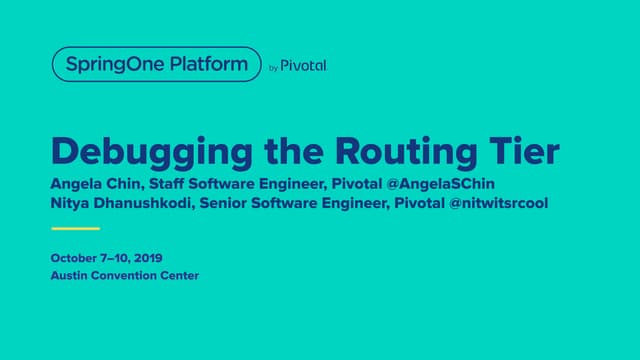 SpringOne Platform by Pivotal

Debugging the Routing Tier

Angela Chin, Staff Software Engineer, Pivotal @AngelaSChin
Nitya Dhanushkodi, Senior Software Engineer, Pivotal @nitwitsrcool

October 7–10, 2019
Austin Convention Center